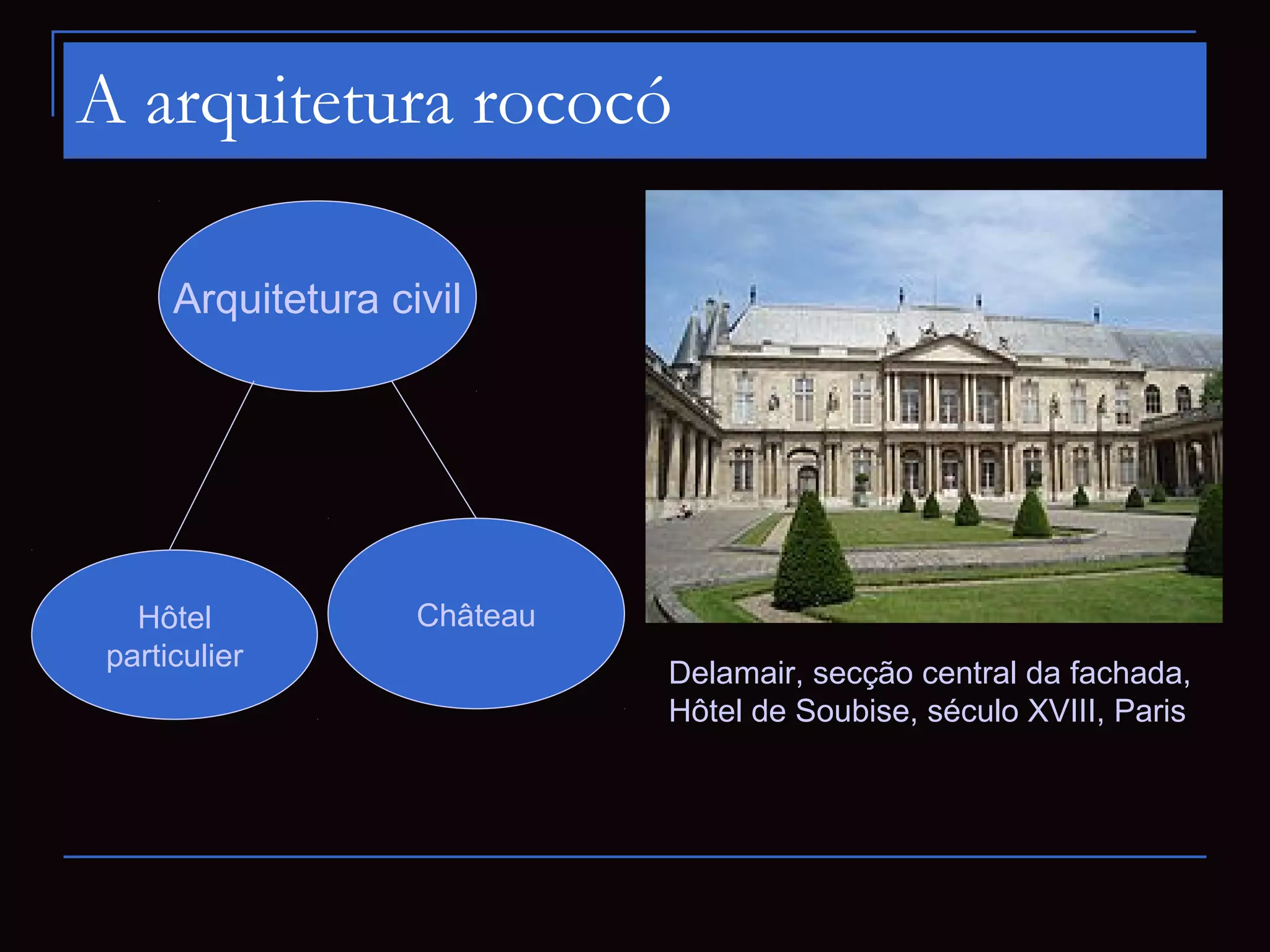 A arquitetura rococó

Arquitetura civil

Hôtel particulier

Château

Delamair, secção central da fachada, Hôtel de Soubise, século XVIII, Paris